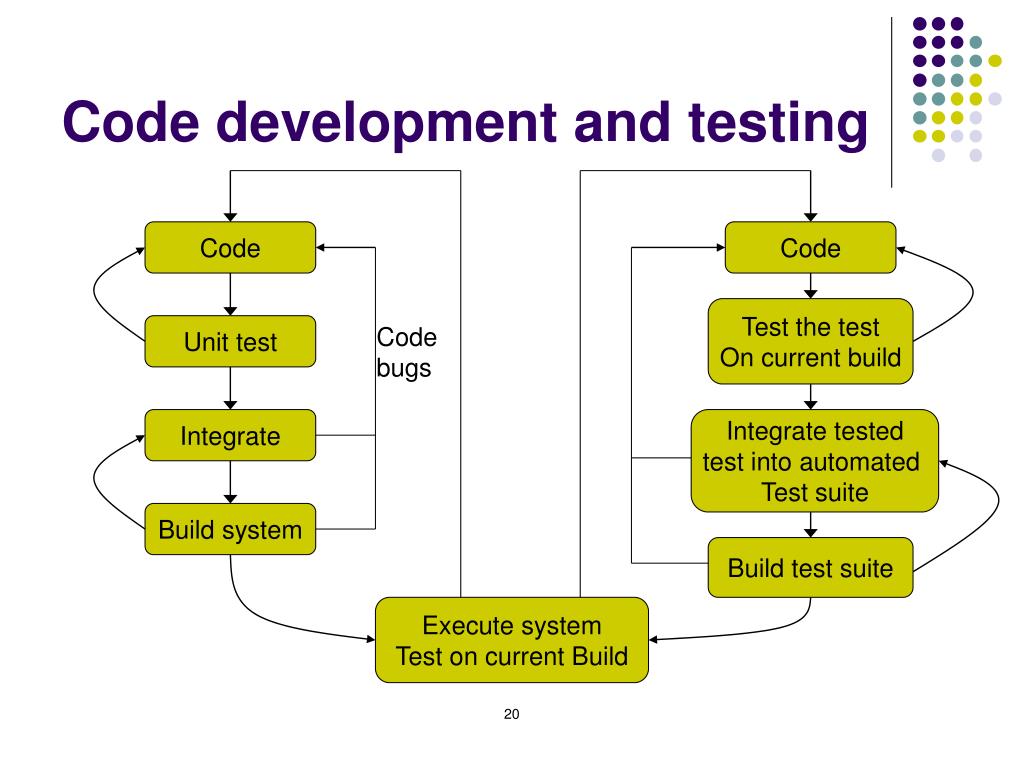 Code development and testing

Code

Unit test

Integrate

Build system

Code bugs

Code

Test the test On current build

Integrate tested test into automated Test suite

Build test suite

Execute system Test on current Build

20